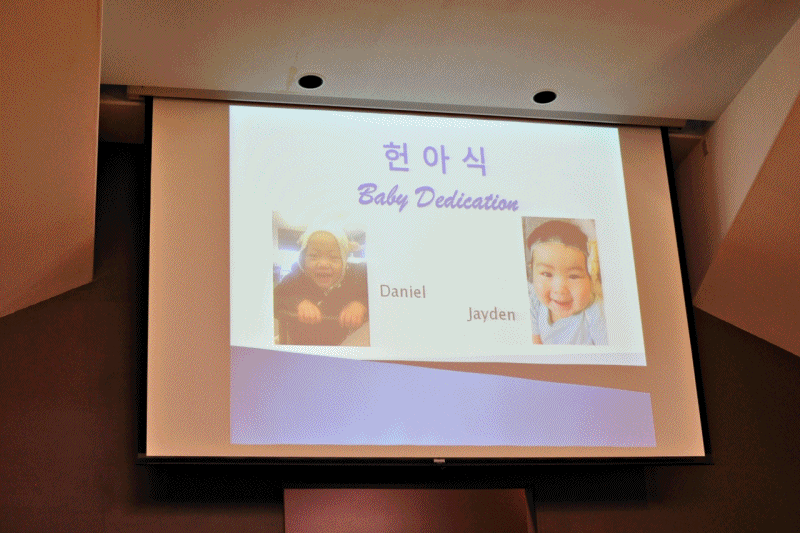 헌 아 식
Baby Dedication

Daniel

Jayden